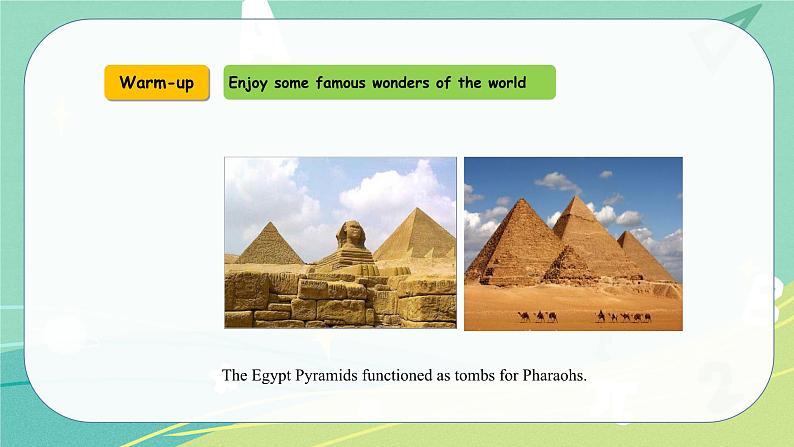 Warm-up

Enjoy some famous wonders of the world

The Egypt Pyramids functioned as tombs for Pharaohs.